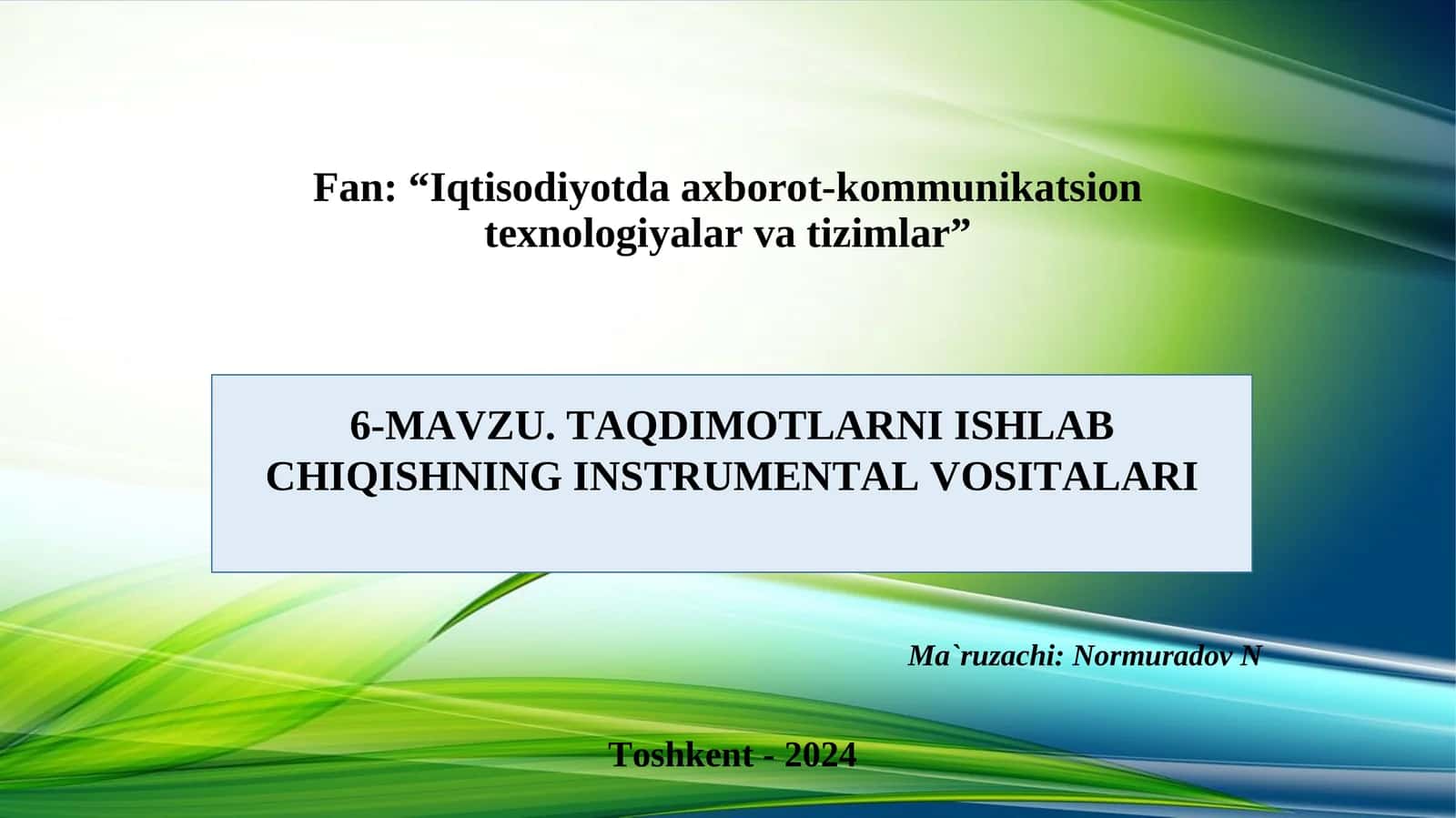 Fan: “Iqtisodiyotda axborot-kommunikatsion texnologiyalar va tizimlar”

6-MAVZU. TAQDIMOTLARNI ISHLAB CHIQISHNING INSTRUMENTAL VOSITALARI

Ma`ruzachi: Normuradov N

Toshkent - 2024